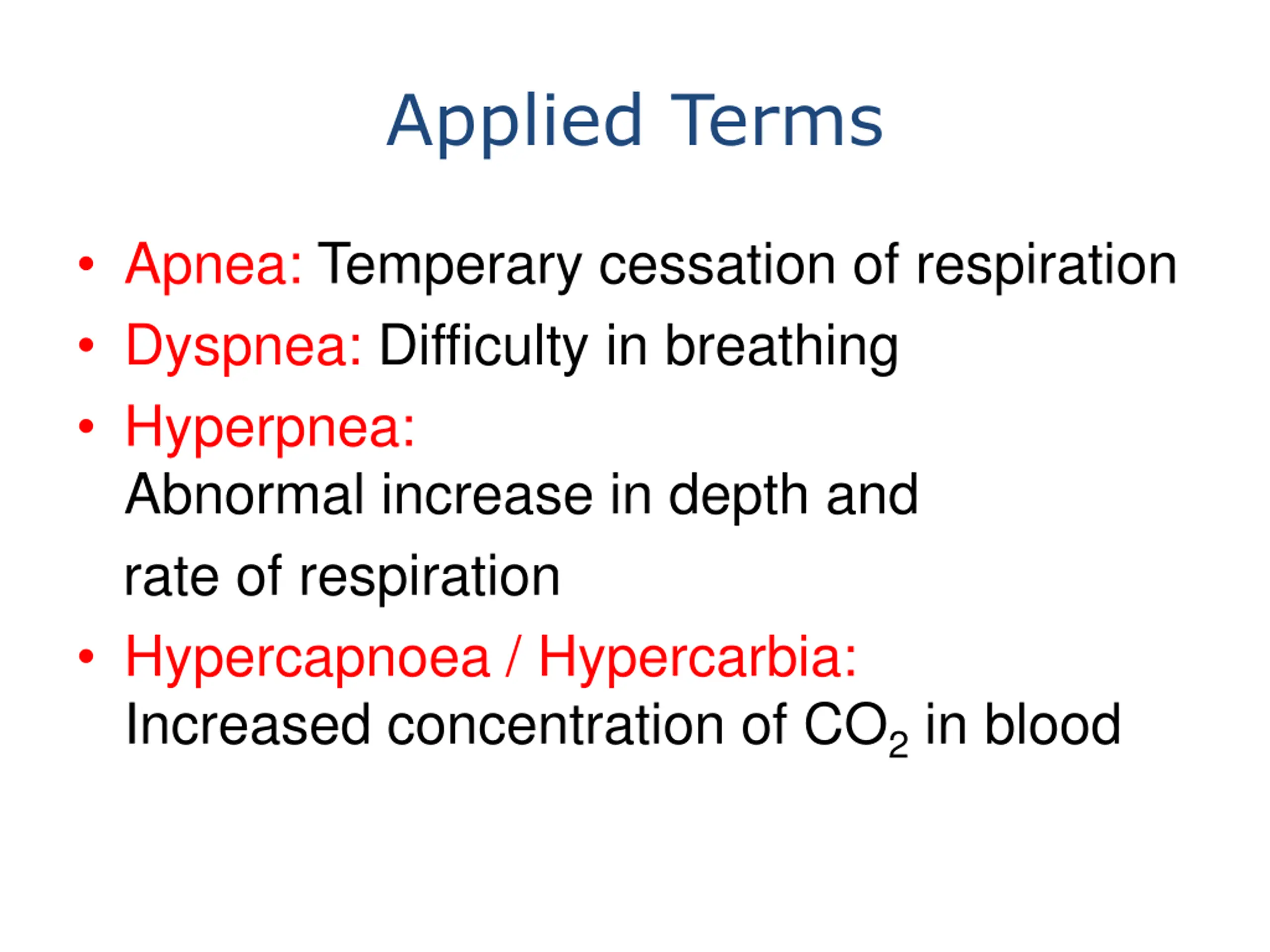 Applied Terms

• Apnea: Temperary cessation of respiration
• Dyspnea: Difficulty in breathing
• Hyperpnea:
Abnormal increase in depth and rate of respiration
• Hypercapnoea / Hypercarbia:
Increased concentration of $CO_2$ in blood